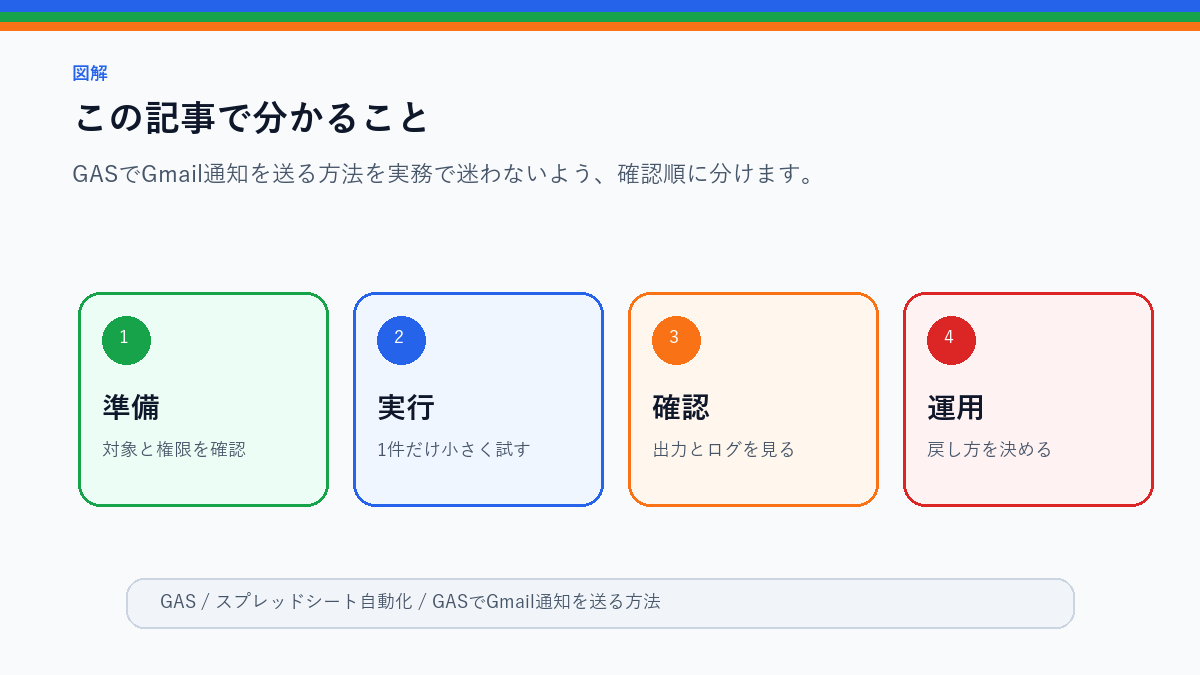 図解

この記事で分かること

GASでGmail通知を送る方法を実務で迷わないよう、確認順に分けます。

1
準備
対象と権限を確認

2
実行
1件だけ小さく試す

3
確認
出力とログを見る

4
運用
戻し方を決める

GAS / スプレッドシート自動化 / GASでGmail通知を送る方法